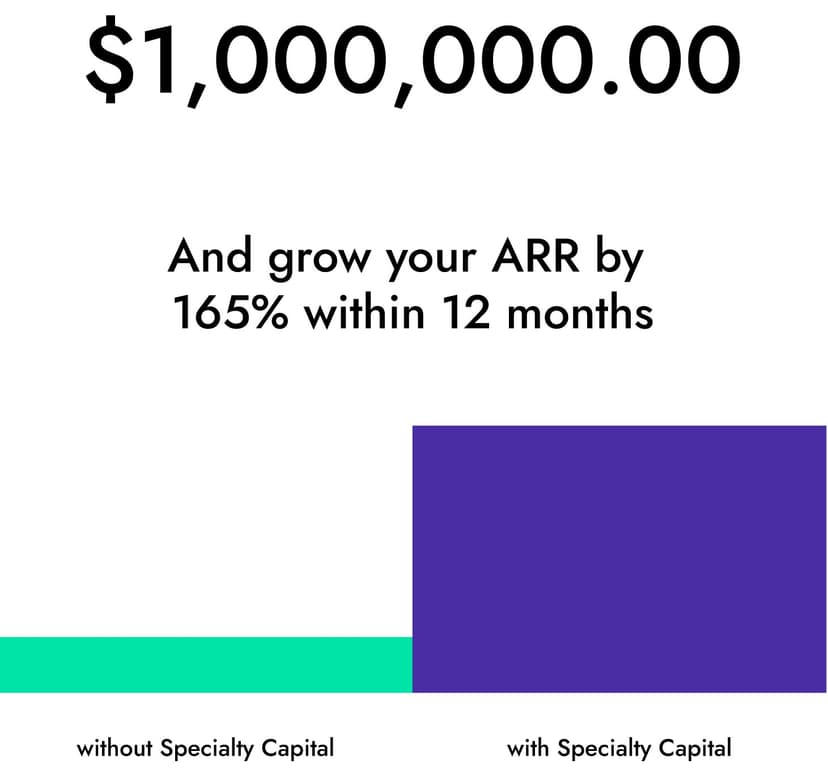 $1,000,000.00

And grow your ARR by 165% within 12 months

without Specialty Capital

with Specialty Capital